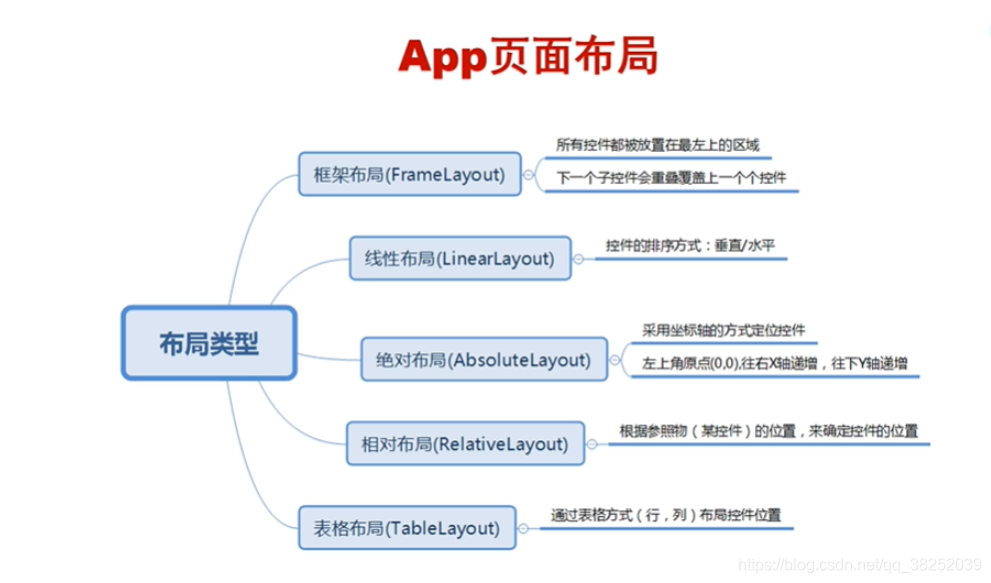 App页面布局

布局类型

框架布局(FrameLayout)

所有控件都被放置在最左上的区域

下一个子控件会重叠覆盖上一个个控件

线性布局(LinearLayout)

控件的排序方式：垂直/水平

绝对布局(AbsoluteLayout)

采用坐标轴的方式定位控件

左上角原点(0,0),往右X轴递增，往下Y轴递增

相对布局(RelativeLayout)

根据参照物（某控件）的位置，来确定控件的位置

表格布局(TableLayout)

通过表格方式（行，列）布局控件位置

https://blog.csdn.net/qq_38252039